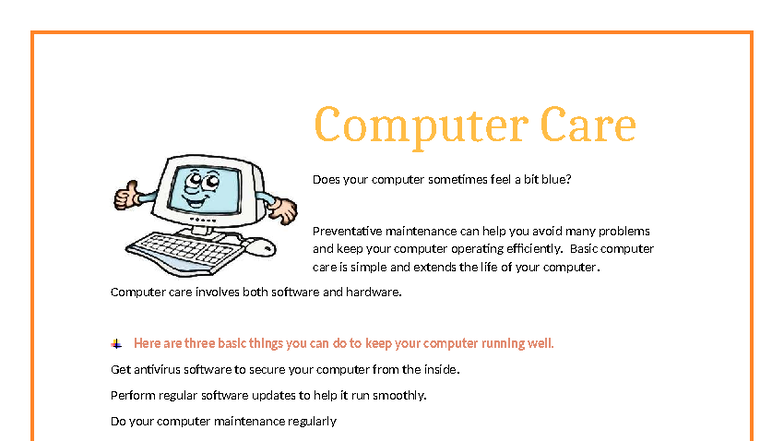 Computer Care

Does your computer sometimes feel a bit blue?

Preventative maintenance can help you avoid many problems and keep your computer operating efficiently. Basic computer care is simple and extends the life of your computer.

Computer care involves both software and hardware.

Here are three basic things you can do to keep your computer running well.

Get antivirus software to secure your computer from the inside.

Perform regular software updates to help it run smoothly.

Do your computer maintenance regularly